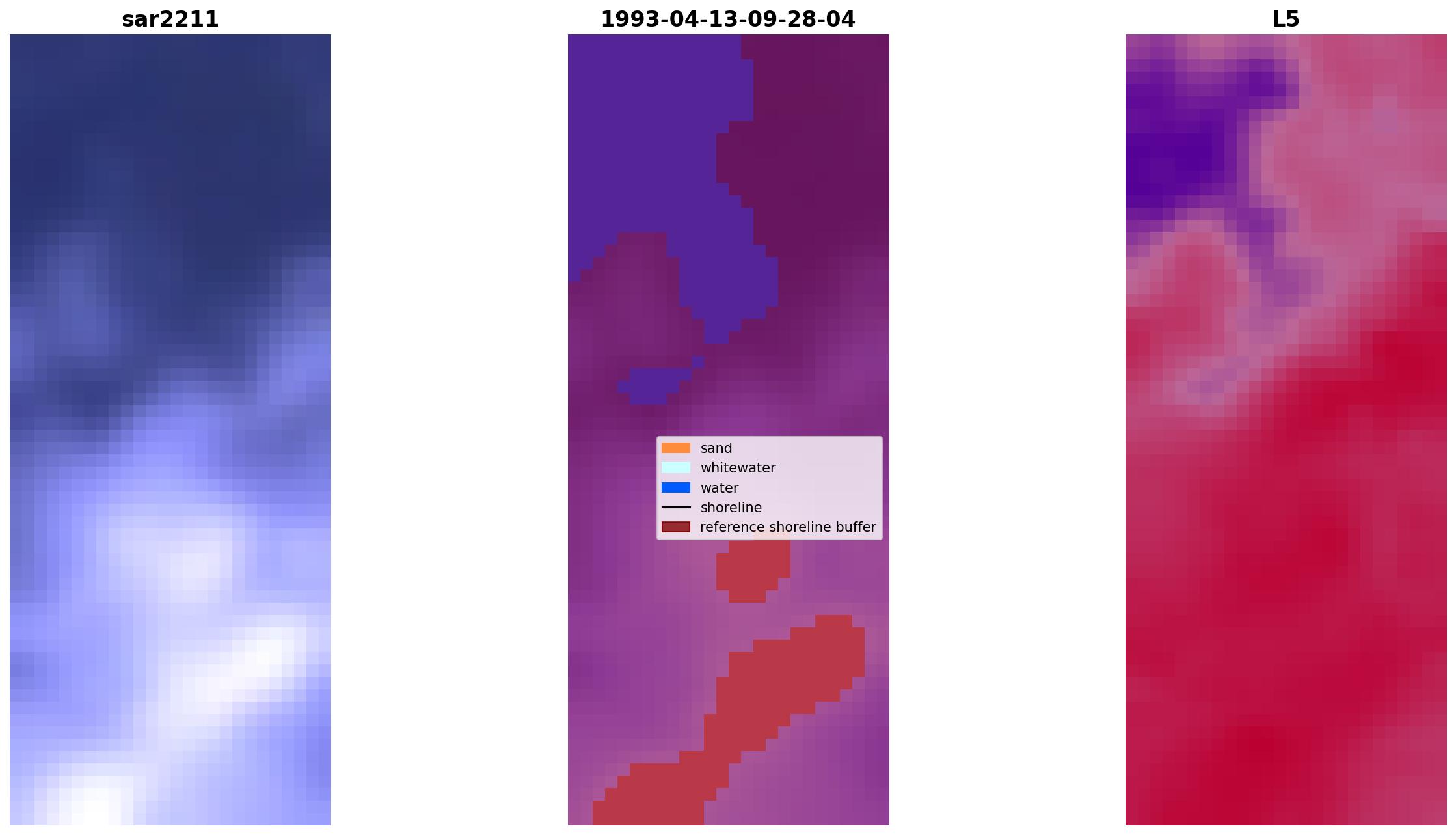 sar2211

1993-04-13-09-28-04

sand
whitewater
water
shoreline
reference shoreline buffer

L5